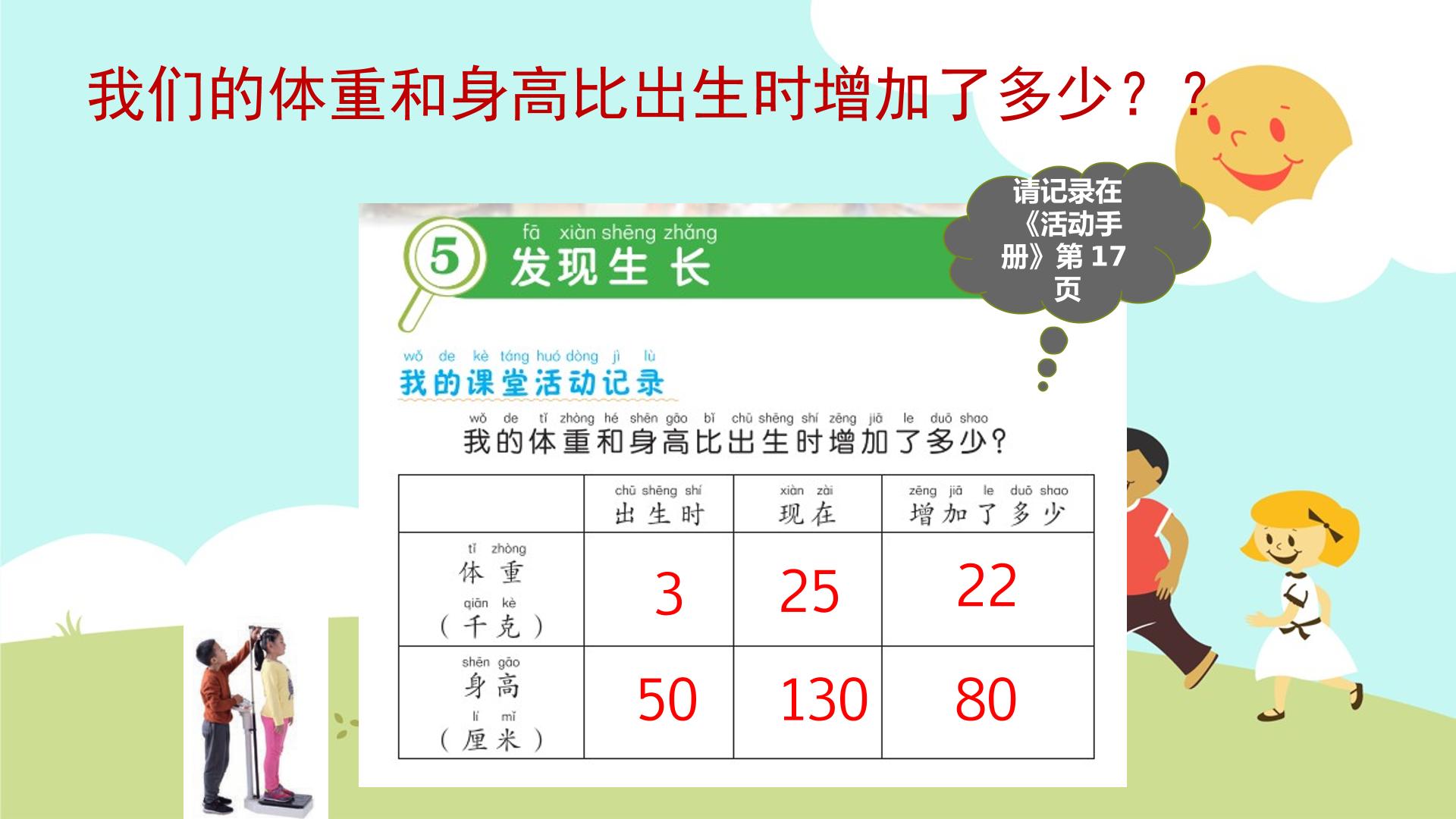 我们的体重和身高比出生时增加了多少？？

请记录在《活动手册》第 17 页

5 fā xiàn shēng zhǎng 发现生长

wǒ de kè táng huó dòng jì lù
我的课堂活动记录

wǒ de tǐ zhòng hé shēn gāo bǐ chū shēng shí zēng jiā le duō shao
我的体重和身高比出生时增加了多少？

| | chū shēng shí 出生时 | xiàn zài 现在 | zēng jiā le duō shao 增加了多少 |
|---|---|---|---|
| tǐ zhòng 体重 qiān kè （千克） | 3 | 25 | 22 |
| shēn gāo 身高 lí mǐ （厘米） | 50 | 130 | 80 |